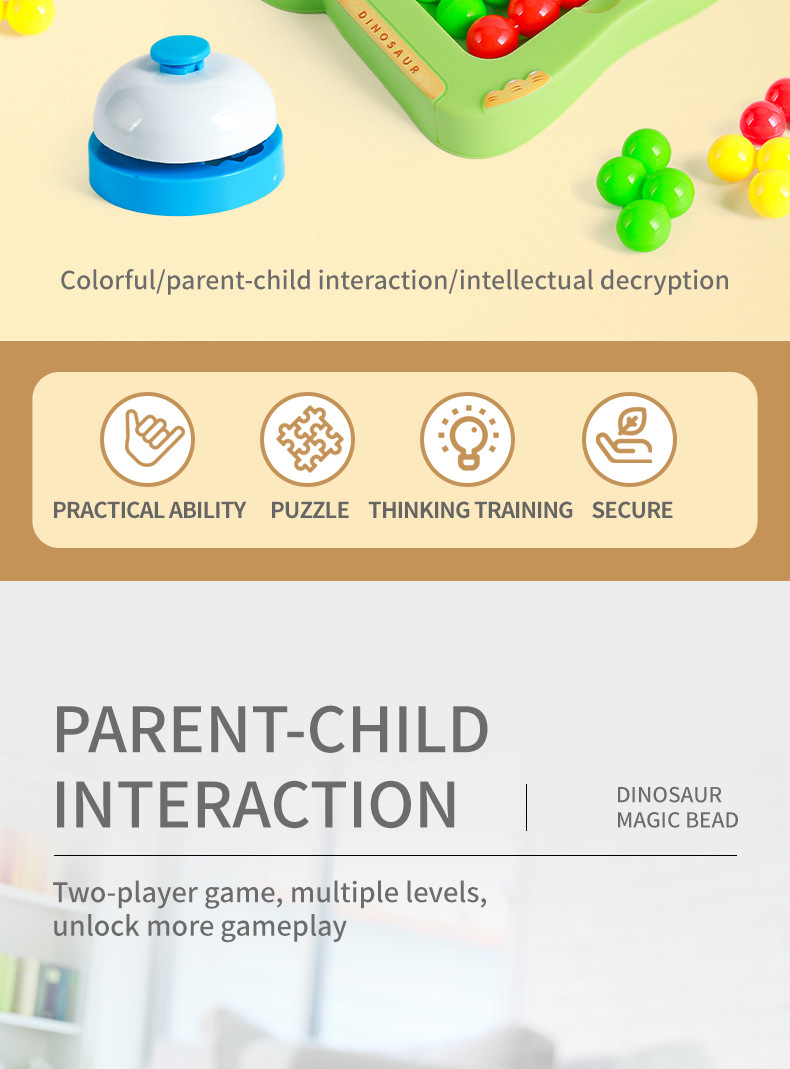 DINOSAUR

Colorful/parent-child interaction/intellectual decryption

PRACTICAL ABILITY PUZZLE THINKING TRAINING SECURE

PARENT-CHILD INTERACTION

DINOSAUR MAGIC BEAD

Two-player game, multiple levels, unlock more gameplay